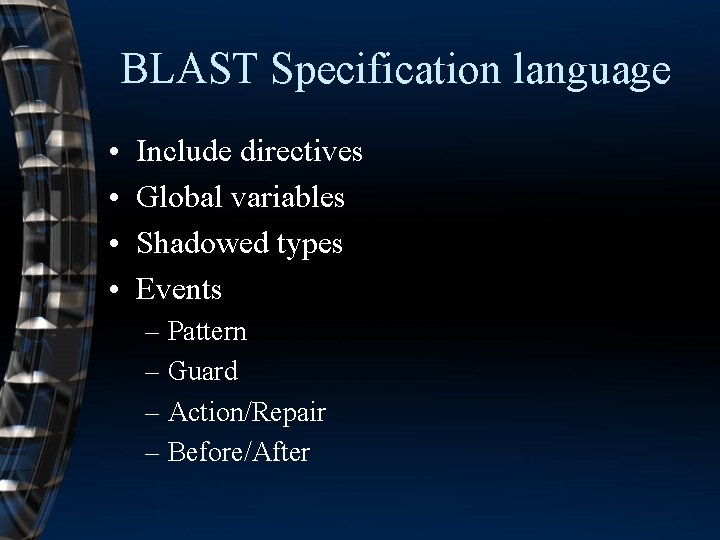 BLAST Specification language

• Include directives
• Global variables
• Shadowed types
• Events
– Pattern
– Guard
– Action/Repair
– Before/After